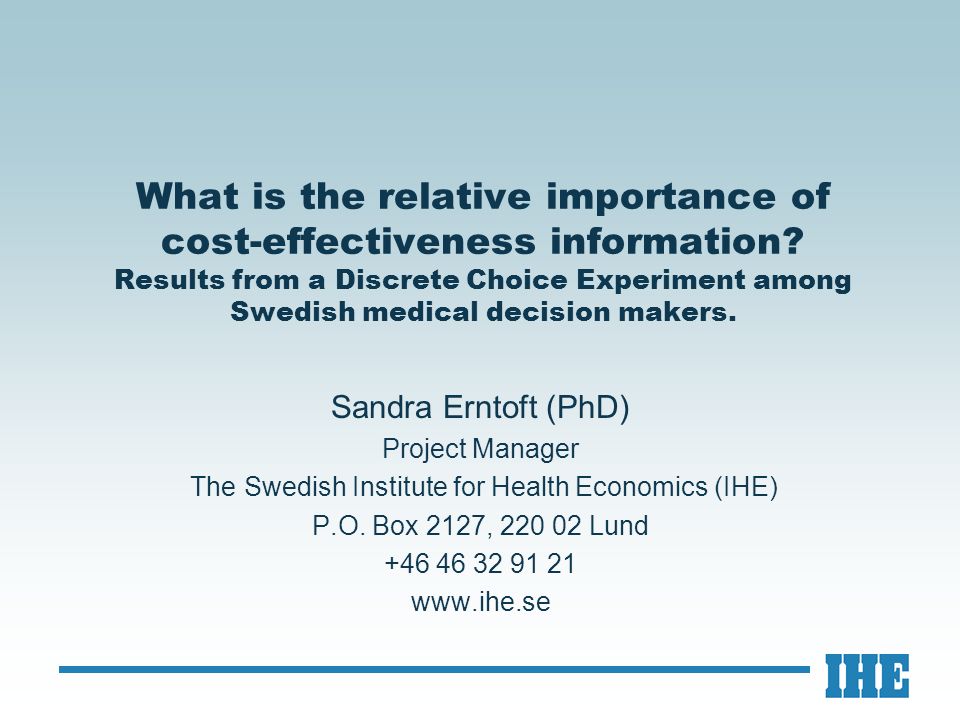 What is the relative importance of cost-effectiveness information?
Results from a Discrete Choice Experiment among Swedish medical decision makers.

Sandra Erntoft (PhD)
Project Manager
The Swedish Institute for Health Economics (IHE)
P.O. Box 2127, 220 02 Lund
+46 46 32 91 21
www.ihe.se

IHE